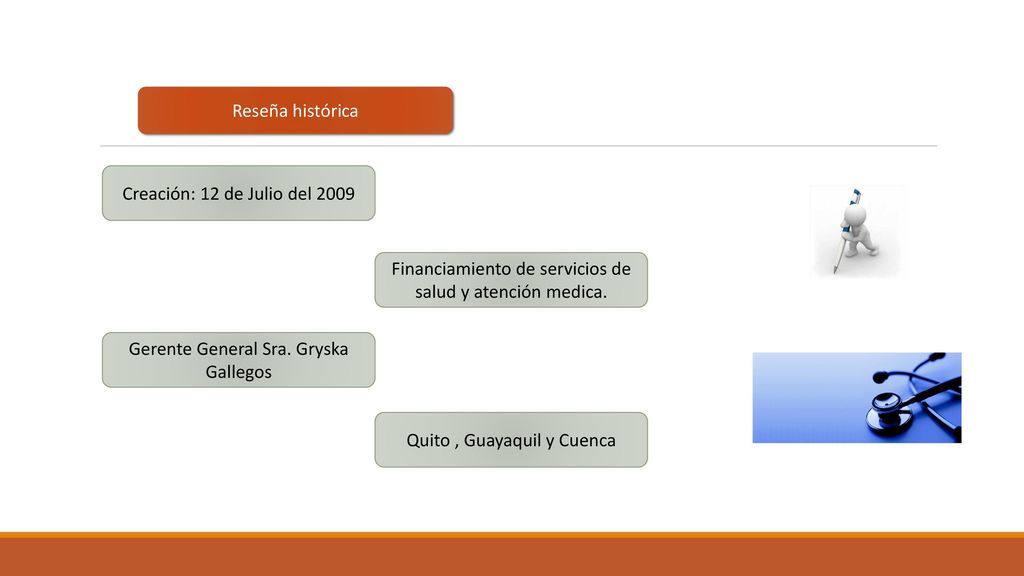 Reseña histórica

Creación: 12 de Julio del 2009

Financiamiento de servicios de salud y atención medica.

Gerente General Sra. Gryska Gallegos

Quito , Guayaquil y Cuenca